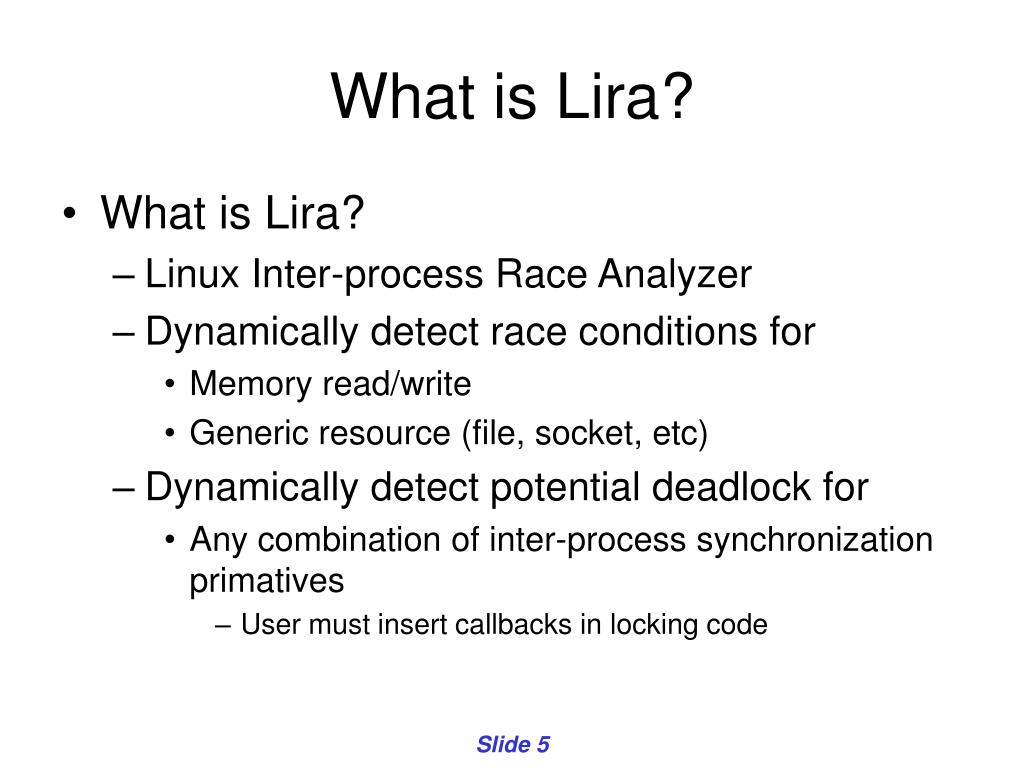 What is Lira?

• What is Lira?
– Linux Inter-process Race Analyzer
– Dynamically detect race conditions for
• Memory read/write
• Generic resource (file, socket, etc)
– Dynamically detect potential deadlock for
• Any combination of inter-process synchronization primatives
– User must insert callbacks in locking code

Slide 5